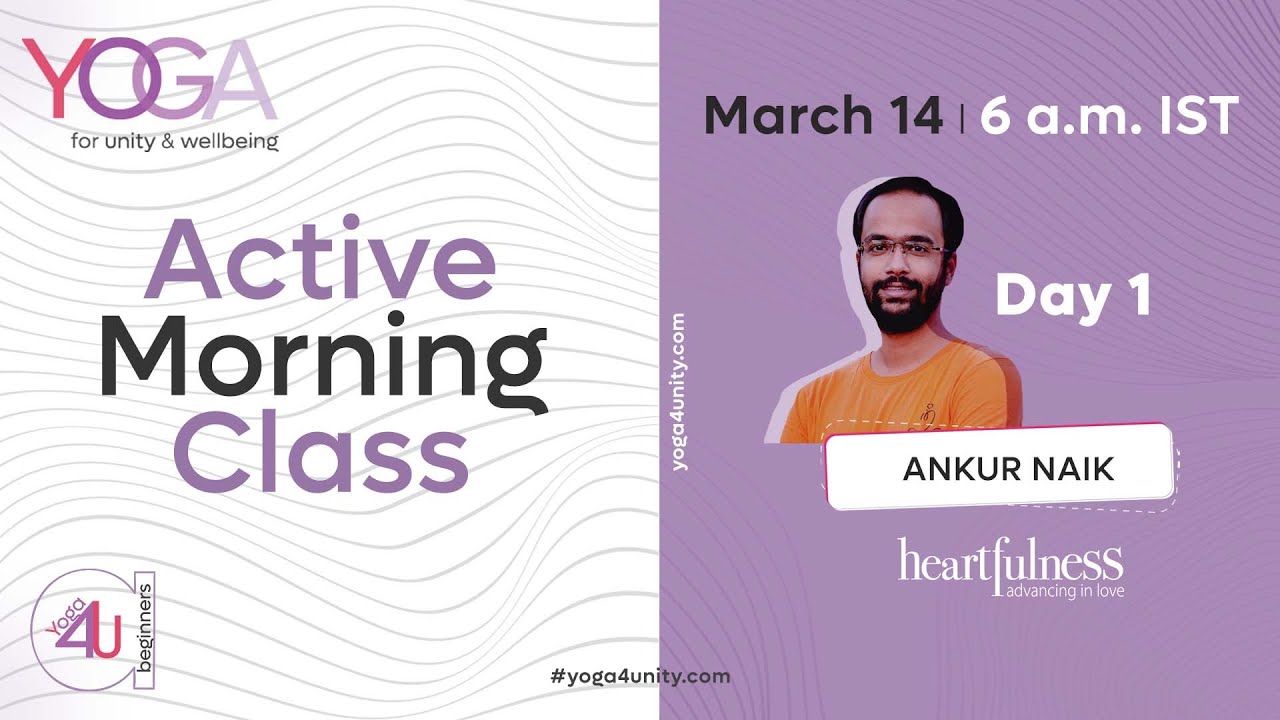 YOGA
for unity & wellbeing

Active Morning Class

Yoga 4U beginners

#yoga4unity.com

yoga4unity.com

March 14 | 6 a.m. IST

Day 1

ANKUR NAIK

heartfulness
advancing in love